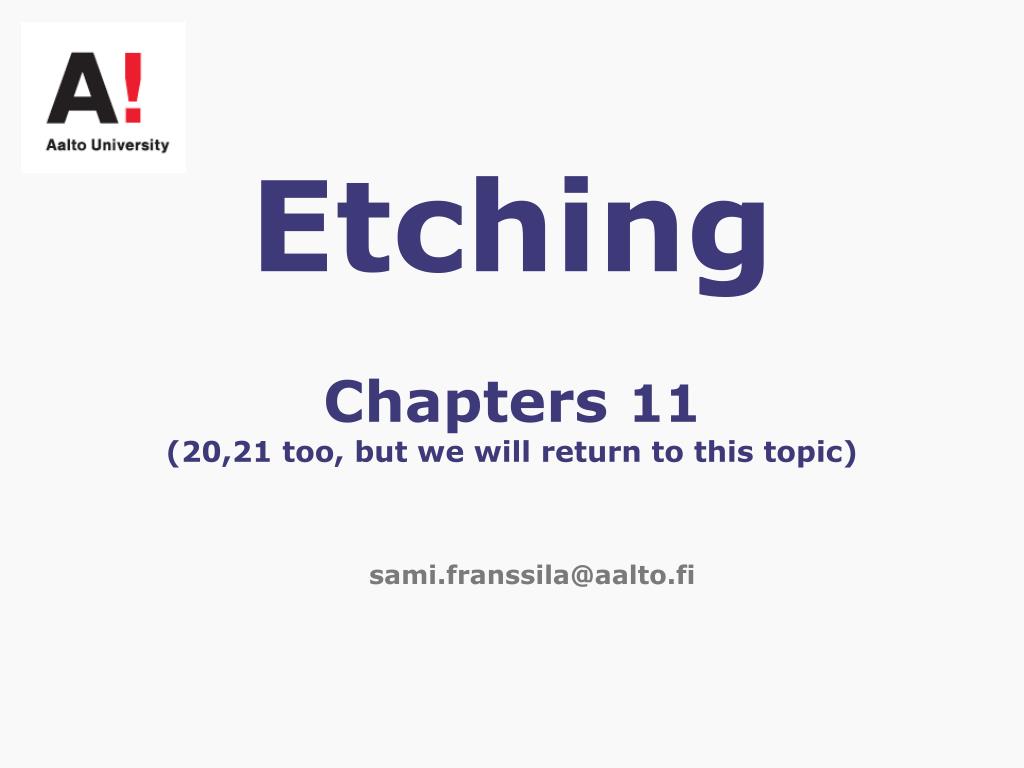 A!
Aalto University

Etching

Chapters 11
(20,21 too, but we will return to this topic)

sami.franssila@aalto.fi